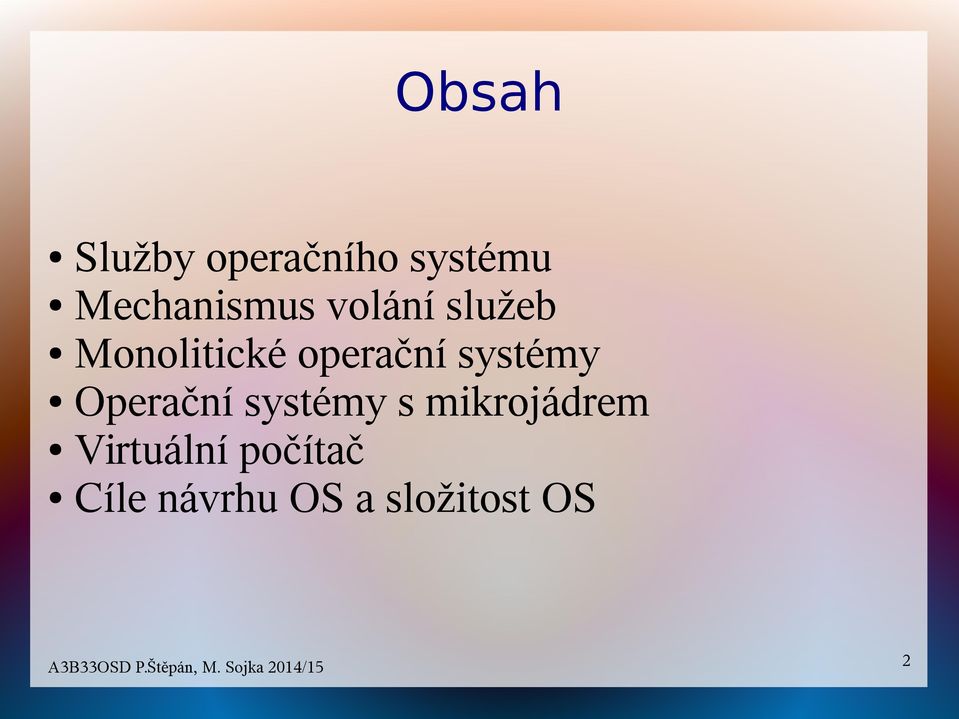 Obsah

• Služby operačního systému
• Mechanismus volání služeb
• Monolitické operační systémy
• Operační systémy s mikrojádrem
• Virtuální počítač
• Cíle návrhu OS a složitost OS

A3B33OSD P.Štěpán, M. Sojka 2014/15

2